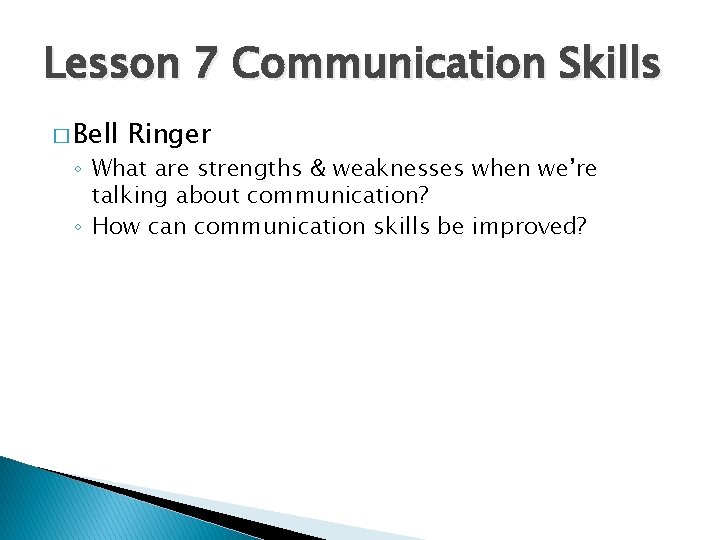 Lesson 7 Communication Skills

□ Bell Ringer

◦ What are strengths & weaknesses when we're talking about communication?

◦ How can communication skills be improved?